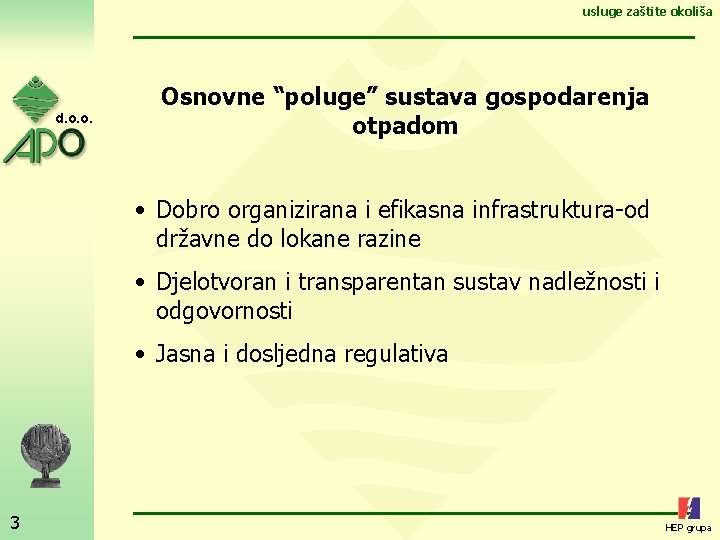 usluge zaštite okoliša

d.o.o.
APO

Osnovne “poluge” sustava gospodarenja otpadom

• Dobro organizirana i efikasna infrastruktura-od državne do lokane razine

• Djelotvoran i transparentan sustav nadležnosti i odgovornosti

• Jasna i dosljedna regulativa

3

HEP grupa